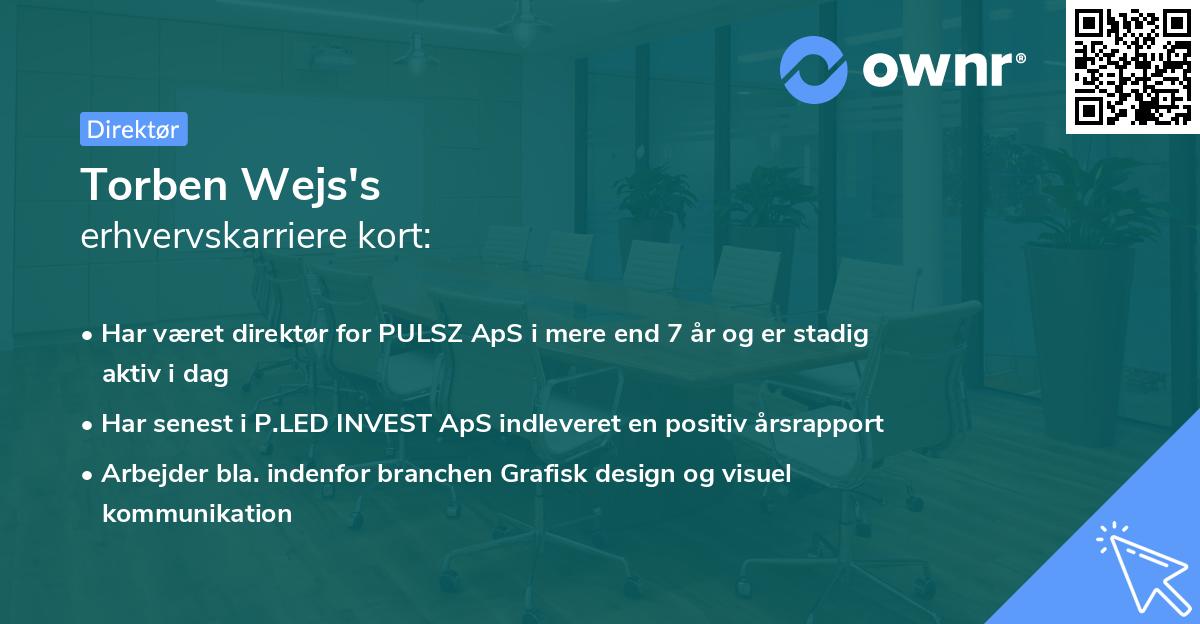 ownr®

Direktør

Torben Wejs's
erhvervskarriere kort:

• Har været direktør for PULSZ ApS i mere end 7 år og er stadig aktiv i dag
• Har senest i P.LED INVEST ApS indleveret en positiv årsrapport
• Arbejder bla. indenfor branchen Grafisk design og visuel kommunikation